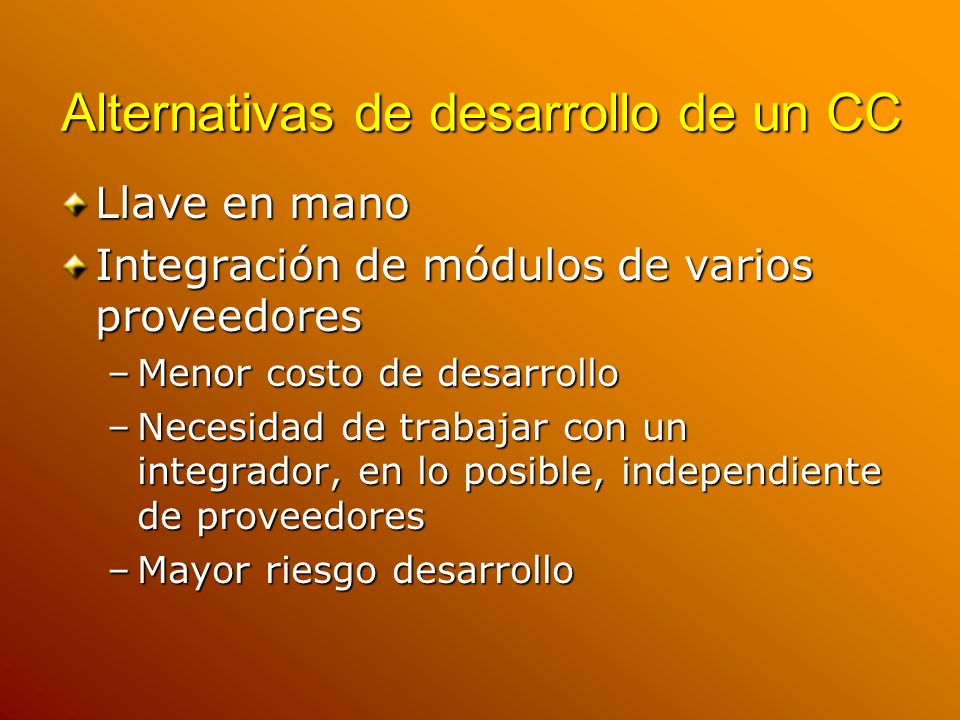 Alternativas de desarrollo de un CC

Llave en mano

Integración de módulos de varios proveedores

– Menor costo de desarrollo

– Necesidad de trabajar con un integrador, en lo posible, independiente de proveedores

– Mayor riesgo desarrollo